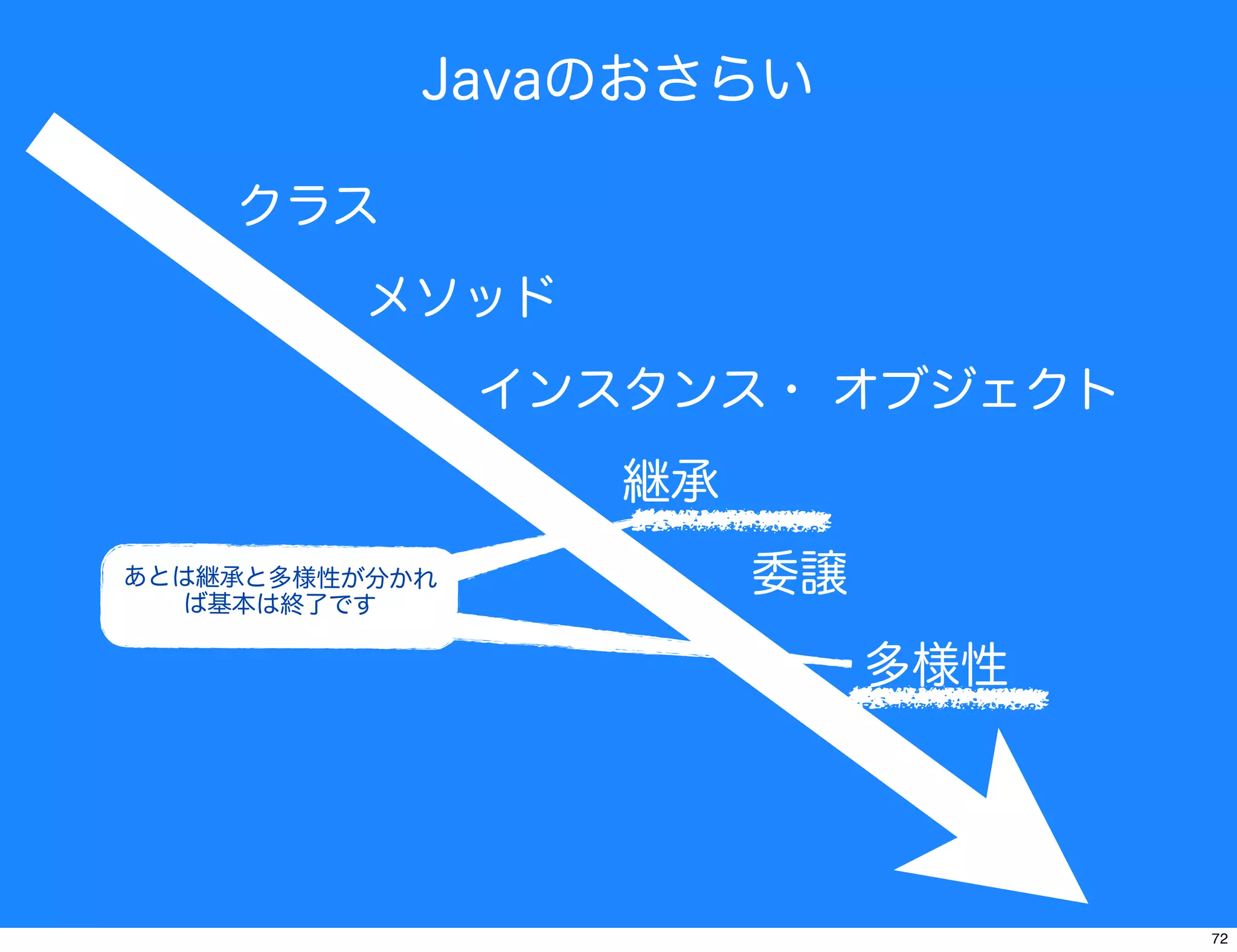 Javaのおさらい

クラス

メソッド

インスタンス・オブジェクト

継承

委譲

多様性

あとは継承と多様性が分かれば基本は終了です

72